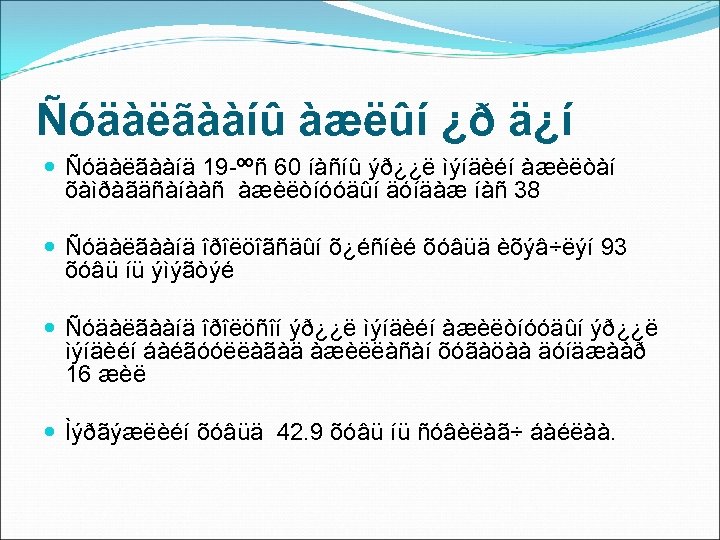 Ñóäàëãààíû àæëûí ¿ð ä¿í

Ñóäàëãààíä 19-ººñ 60 íàñíû ýð¿¿ë ìýíäèéí àæèëòàí õàìðàãäñàíààñ àæèëòíóóäûí äóíäàæ íàñ 38

Ñóäàëãààíä îðîëöîãñäûí õ¿éñíèé õóâüä èõýâ÷ëýí 93 õóâü íü ýìýãòýé

Ñóäàëãààíä îðîëöñîí ýð¿¿ë ìýíäèéí àæèëòíóóäûí ýð¿¿ë ìýíäèéí áàéãóóëëàãàä àæèëëàñàí õóãàöàà äóíäæààð 16 æèë

Ìýðãýæëèéí õóâüä 42.9 õóâü íü ñóâèëàã÷ áàéëàà.